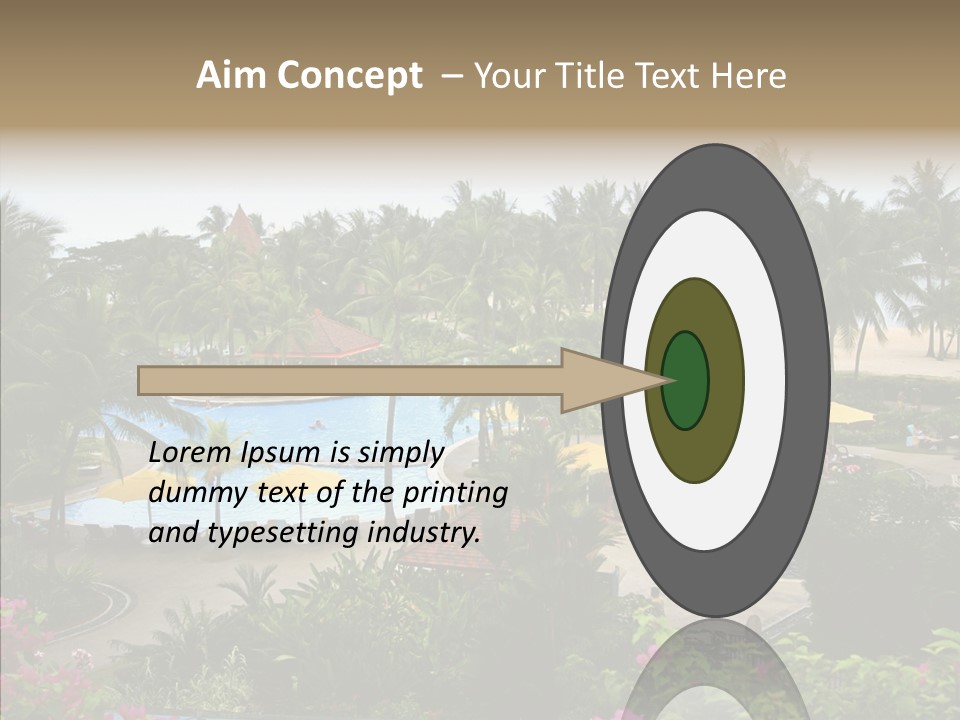 Aim Concept – Your Title Text Here

Lorem Ipsum is simply dummy text of the printing and typesetting industry.